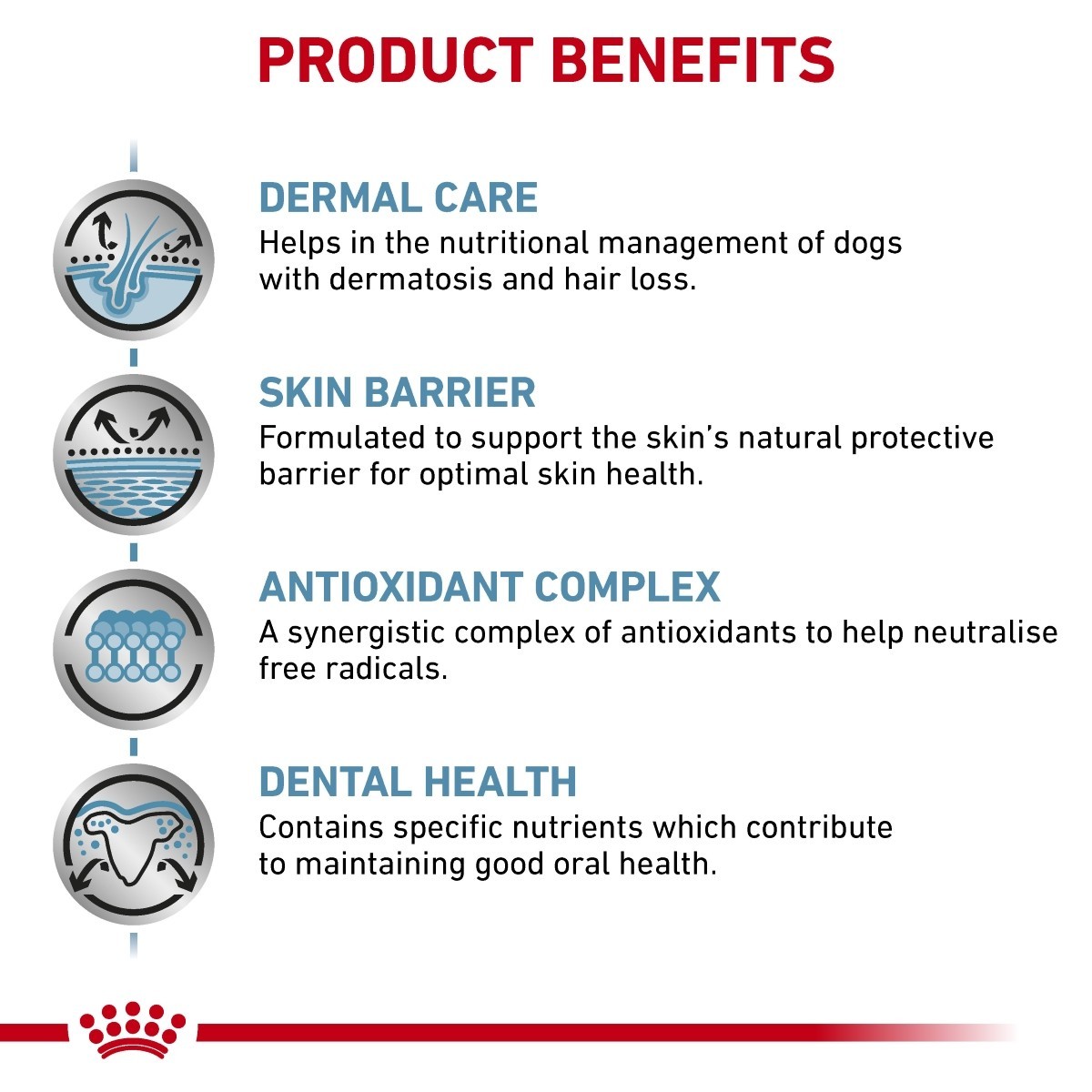 PRODUCT BENEFITS

DERMAL CARE
Helps in the nutritional management of dogs with dermatosis and hair loss.

SKIN BARRIER
Formulated to support the skin's natural protective barrier for optimal skin health.

ANTIOXIDANT COMPLEX
A synergistic complex of antioxidants to help neutralise free radicals.

DENTAL HEALTH
Contains specific nutrients which contribute to maintaining good oral health.